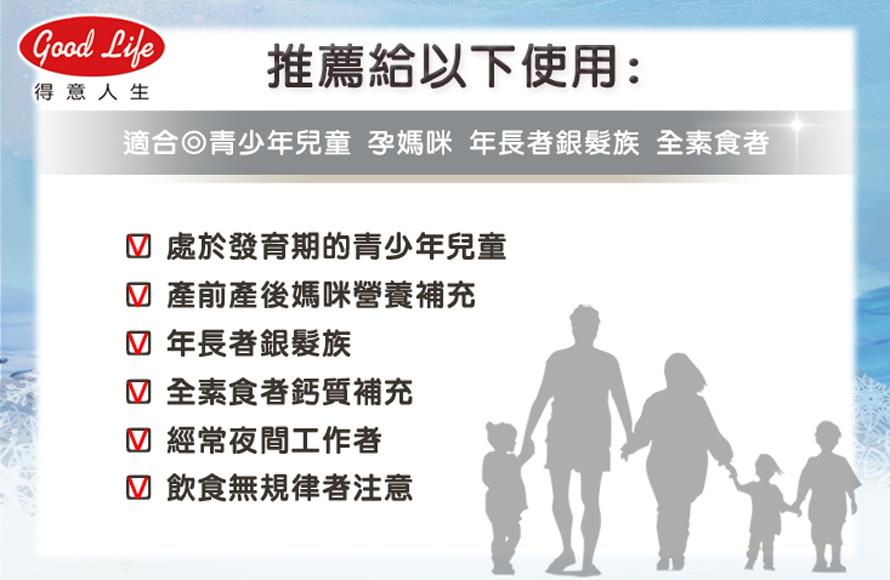 Good Life
得意人生

推薦給以下使用:

適合◎青少年兒童 孕媽咪 年長者銀髮族 全素食者

☑ 處於發育期的青少年兒童
☑ 產前產後媽咪營養補充
☑ 年長者銀髮族
☑ 全素食者鈣質補充
☑ 經常夜間工作者
☑ 飲食無規律者注意